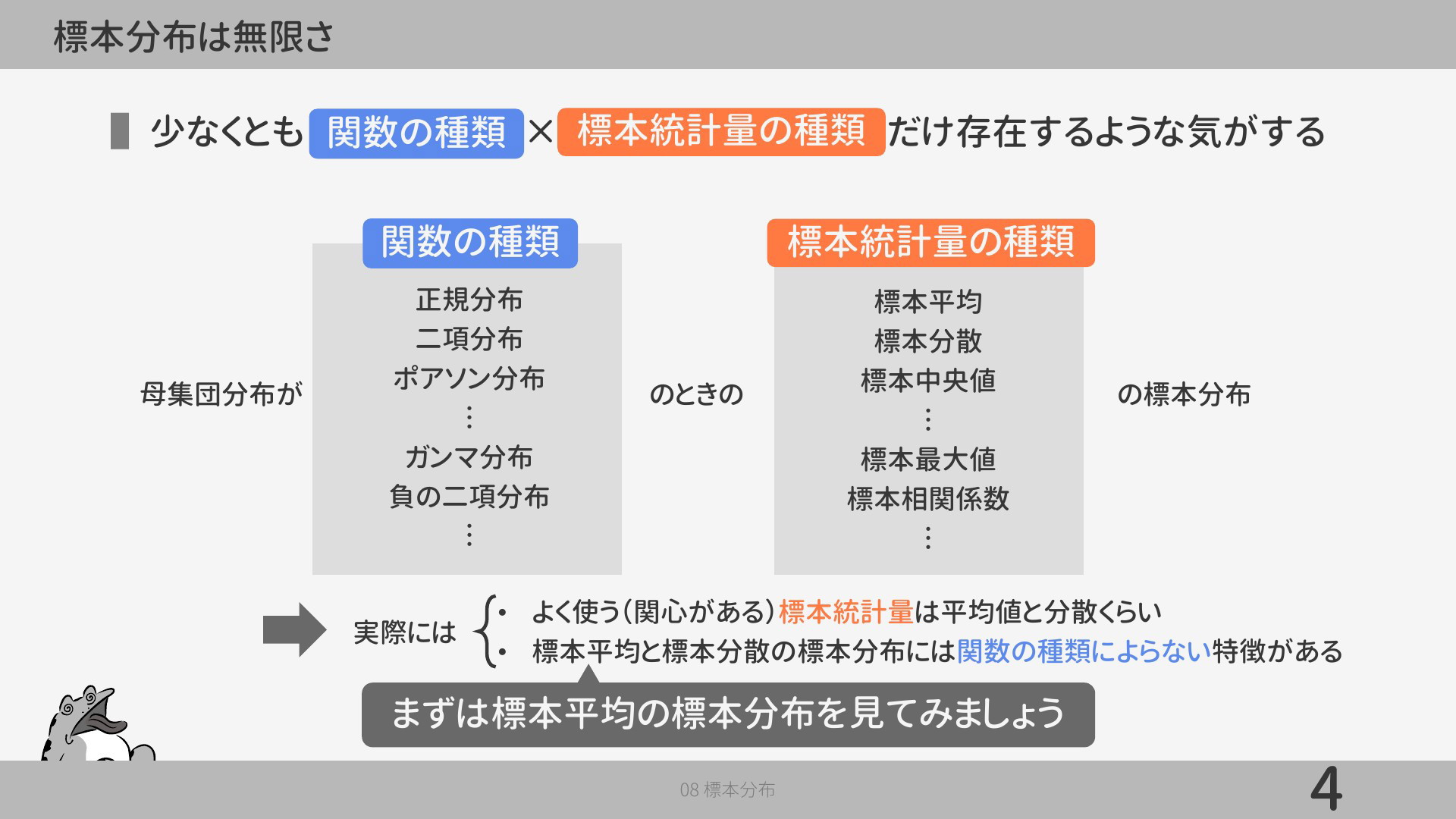 標本分布は無限さ

少なくとも 関数の種類 × 標本統計量の種類 だけ存在するような気がする

母集団分布が

関数の種類

正規分布
二項分布
ポアソン分布
⋮
ガンマ分布
負の二項分布
⋮

のときの

標本統計量の種類

標本平均
標本分散
標本中央値
⋮
標本最大値
標本相関係数
⋮

の標本分布

実際には
• よく使う（関心がある）標本統計量は平均値と分散くらい
• 標本平均と標本分散の標本分布には関数の種類によらない特徴がある

まずは標本平均の標本分布を見てみましょう

08 標本分布

4